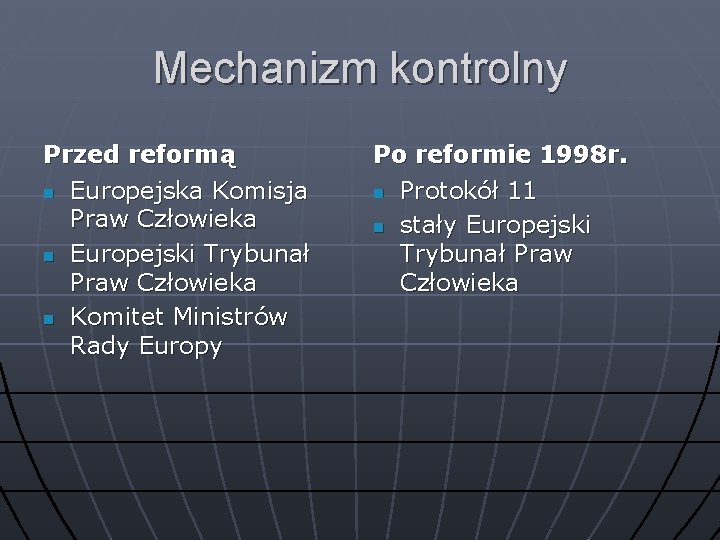 Mechanizm kontrolny

Przed reformą

- Europejska Komisja Praw Człowieka
- Europejski Trybunał Praw Człowieka
- Komitet Ministrów Rady Europy

Po reformie 1998r.

- Protokół 11
- stały Europejski Trybunał Praw Człowieka